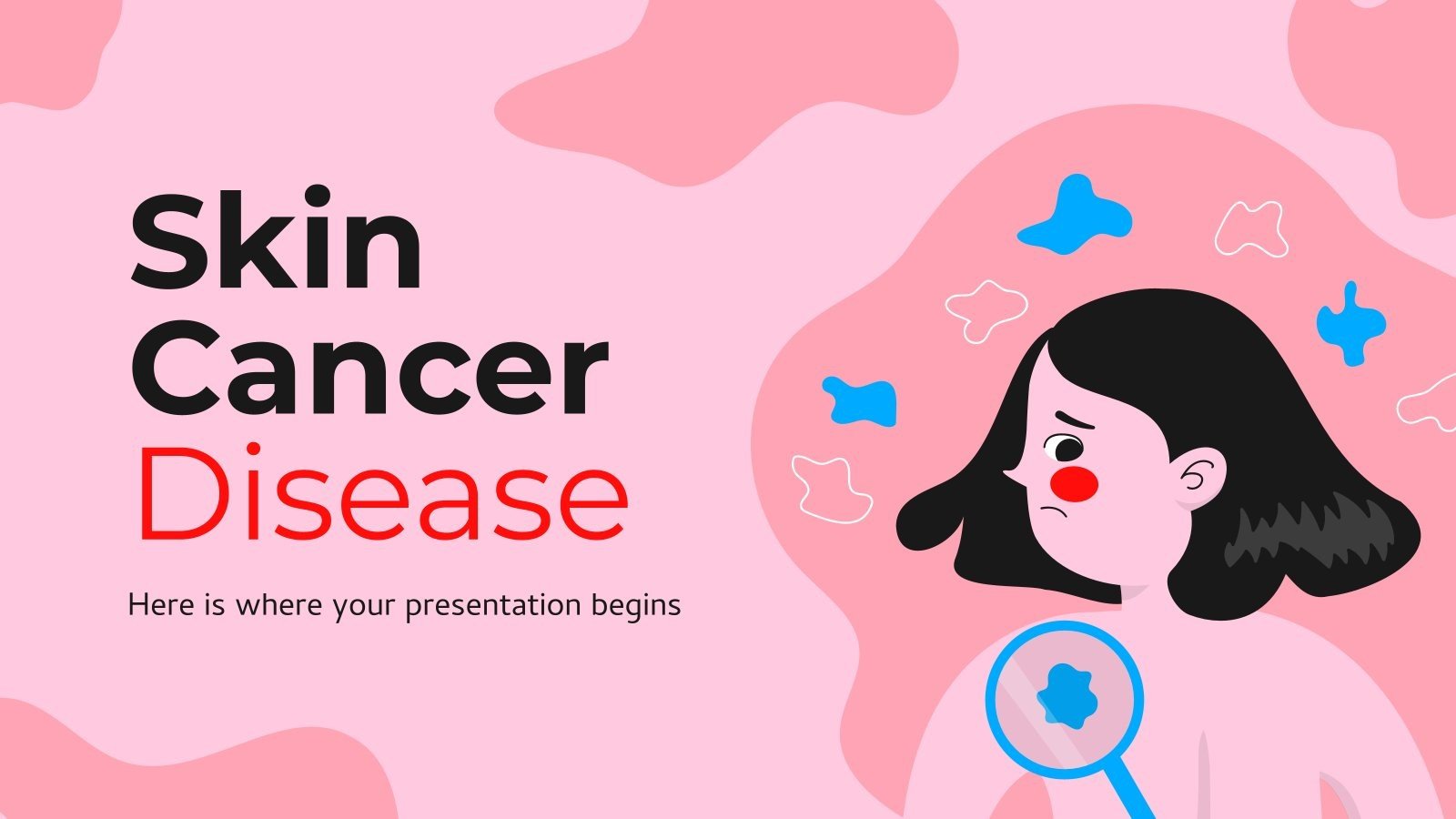 Skin Cancer Disease

Here is where your presentation begins